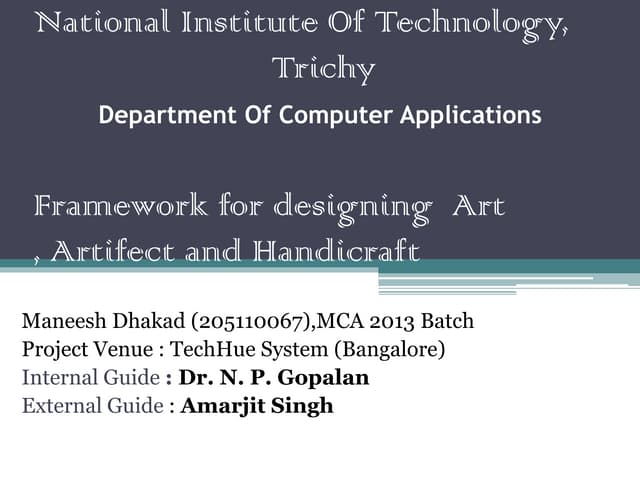 National Institute Of Technology, Trichy
Department Of Computer Applications

Framework for designing Art , Artifect and Handicraft

Maneesh Dhakad (205110067),MCA 2013 Batch
Project Venue : TechHue System (Bangalore)
Internal Guide : Dr. N. P. Gopalan
External Guide : Amarjit Singh